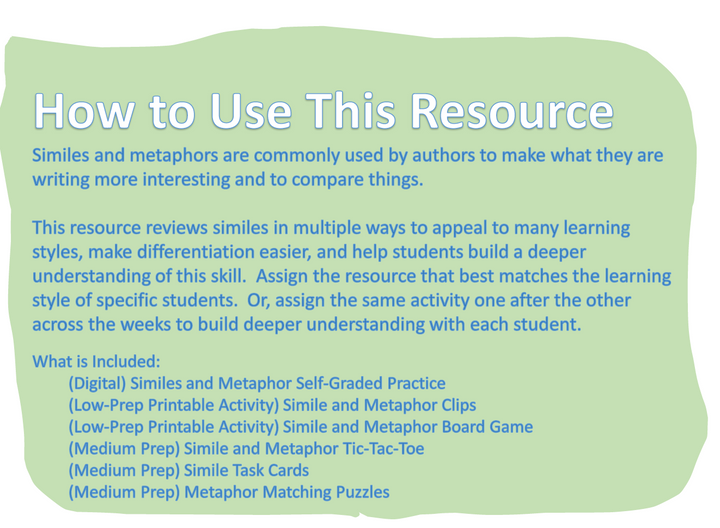 How to Use This Resource

Similes and metaphors are commonly used by authors to make what they are writing more interesting and to compare things.

This resource reviews similes in multiple ways to appeal to many learning styles, make differentiation easier, and help students build a deeper understanding of this skill. Assign the resource that best matches the learning style of specific students. Or, assign the same activity one after the other across the weeks to build deeper understanding with each student.

What is Included:
(Digital) Similes and Metaphor Self-Graded Practice
(Low-Prep Printable Activity) Simile and Metaphor Clips
(Low-Prep Printable Activity) Simile and Metaphor Board Game
(Medium Prep) Simile and Metaphor Tic-Tac-Toe
(Medium Prep) Simile Task Cards
(Medium Prep) Metaphor Matching Puzzles